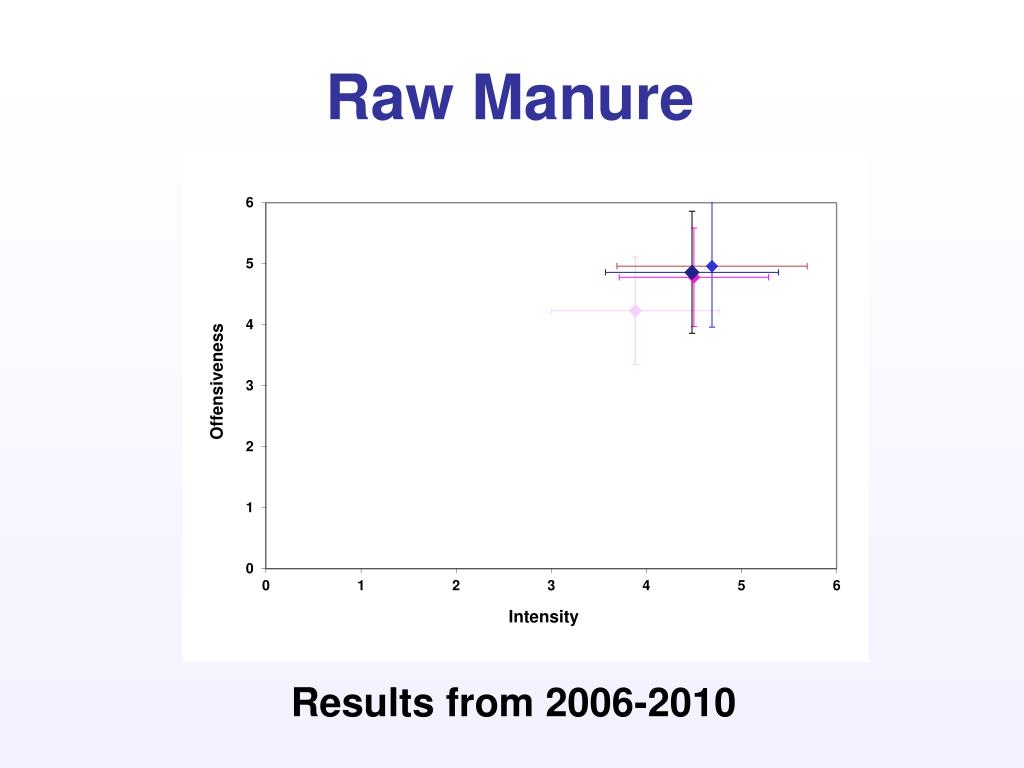 Raw Manure

Offensiveness

6
5
4
3
2
1
0

0 1 2 3 4 5 6

Intensity

Results from 2006-2010